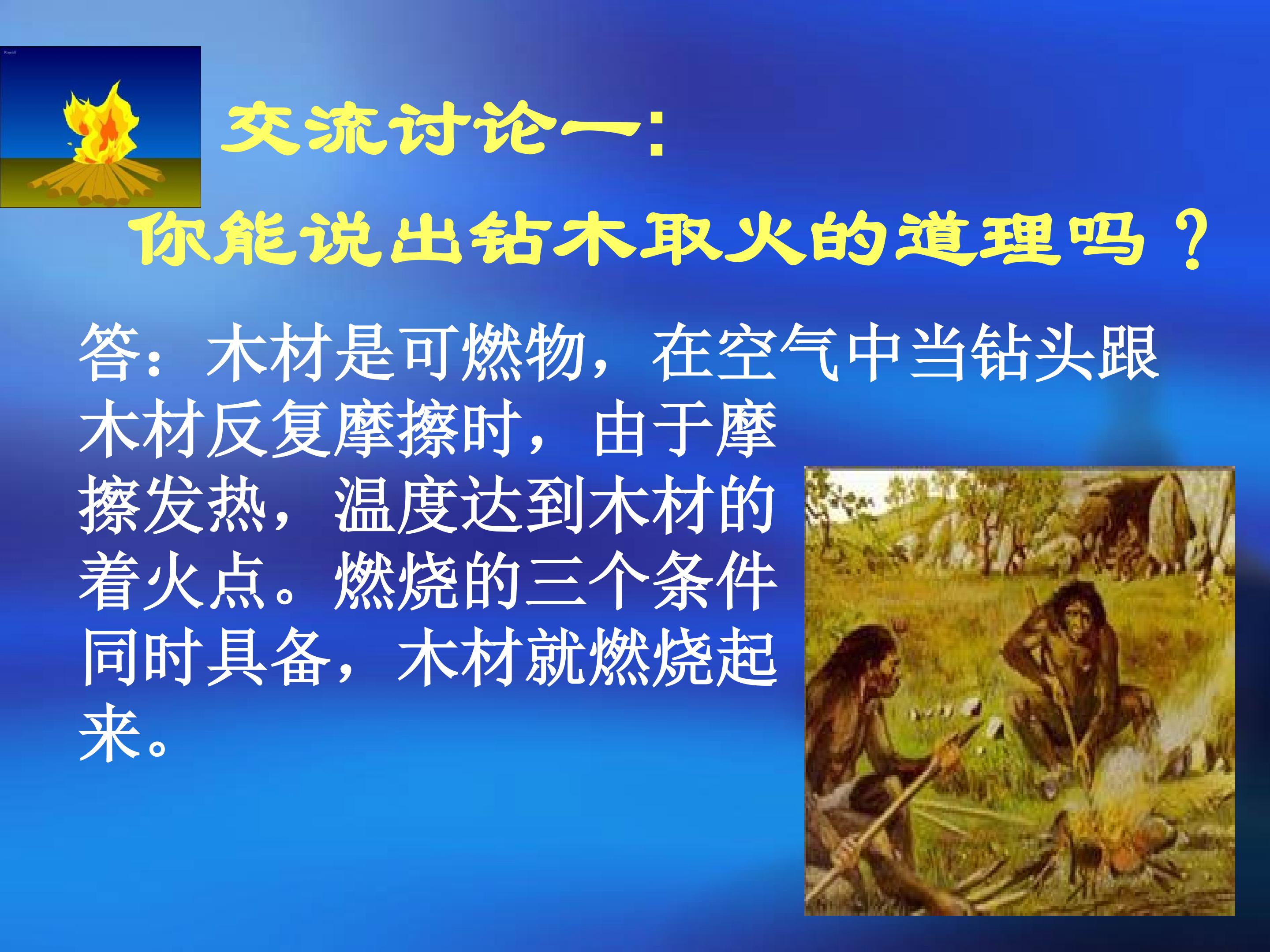 交流讨论一：

你能说出钻木取火的道理吗？

答：木材是可燃物，在空气中当钻头跟木材反复摩擦时，由于摩擦发热，温度达到木材的着火点。燃烧的三个条件同时具备，木材就燃烧起来。